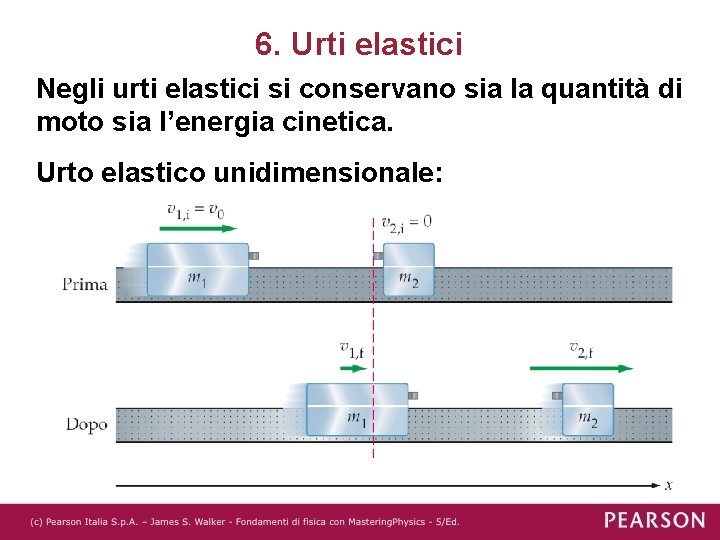 6. Urti elastici

Negli urti elastici si conservano sia la quantità di moto sia l'energia cinetica.

Urto elastico unidimensionale:

$v_{1,i} = v_0$

$v_{2,i} = 0$

Prima

$m_1$

$m_2$

$v_{1,f}$

$v_{2,f}$

Dopo

$m_1$

$m_2$

$x$

(c) Pearson Italia S.p.A. – James S. Walker - Fondamenti di fisica con MasteringPhysics - 5/Ed.

PEARSON